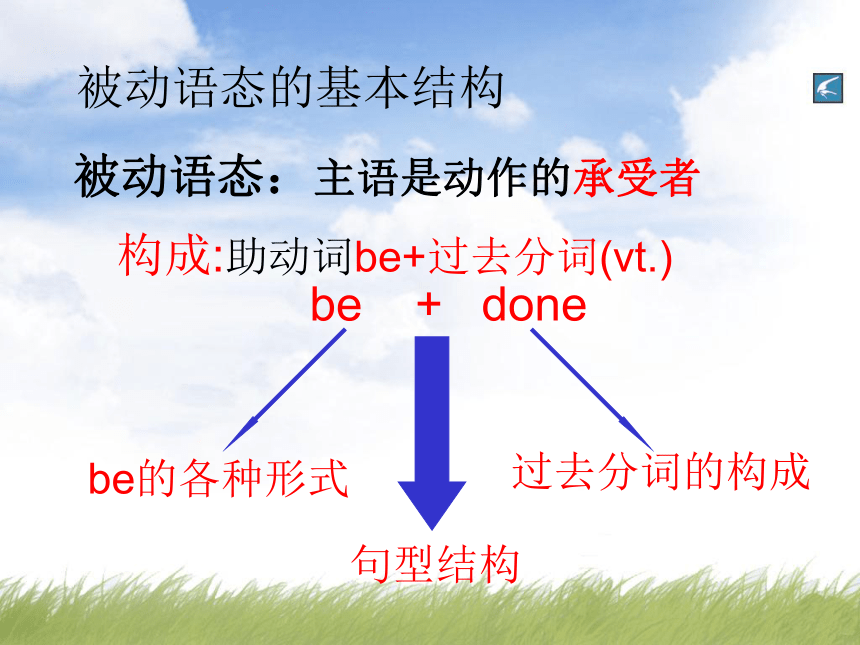 被动语态的基本结构

被动语态：主语是动作的承受者

构成:助动词be+过去分词(vt.)

be + done

be的各种形式

过去分词的构成

句型结构